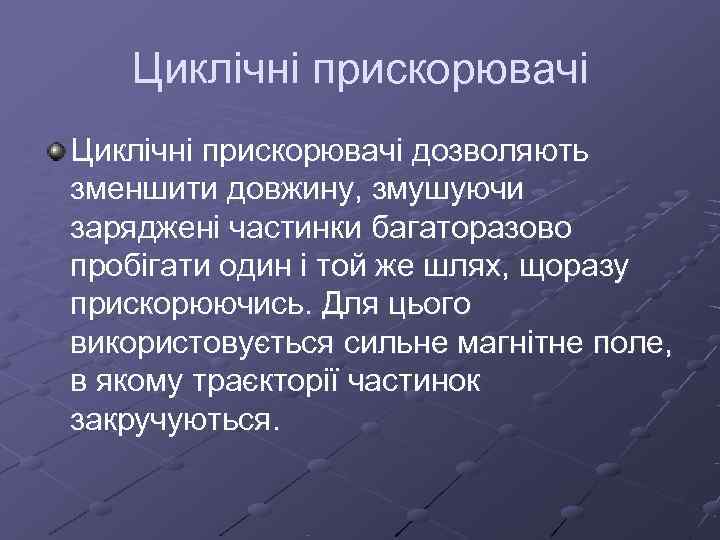 Циклічні прискорювачі

Циклічні прискорювачі дозволяють зменшити довжину, змушуючи заряджені частинки багаторазово пробігати один і той же шлях, щоразу прискорюючись. Для цього використовується сильне магнітне поле, в якому траєкторії частинок закручуються.